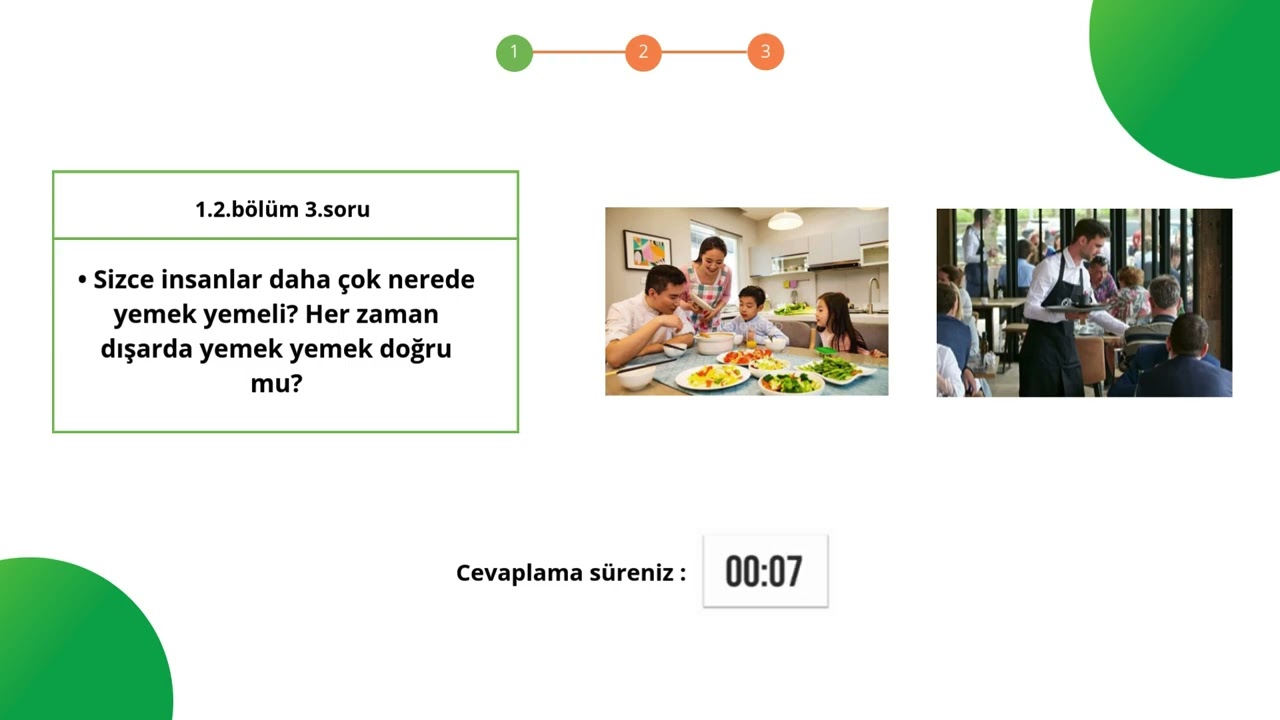 1 2 3

1.2.bölüm 3.soru

• Sizce insanlar daha çok nerede yemek yemeli? Her zaman dışarda yemek yemek doğru mu?

Cevaplama süreniz : 00:07